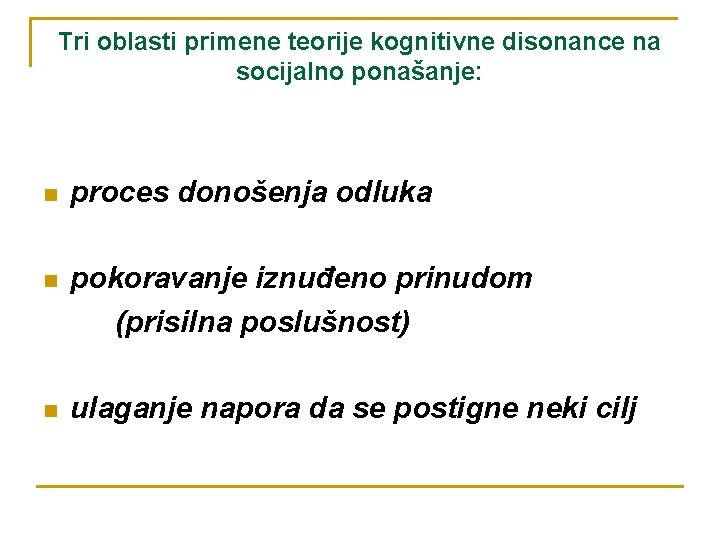 Tri oblasti primene teorije kognitivne disonance na socijalno ponašanje:

- proces donošenja odluka

- pokoravanje iznuđeno prinudom (prisilna poslušnost)

- ulaganje napora da se postigne neki cilj